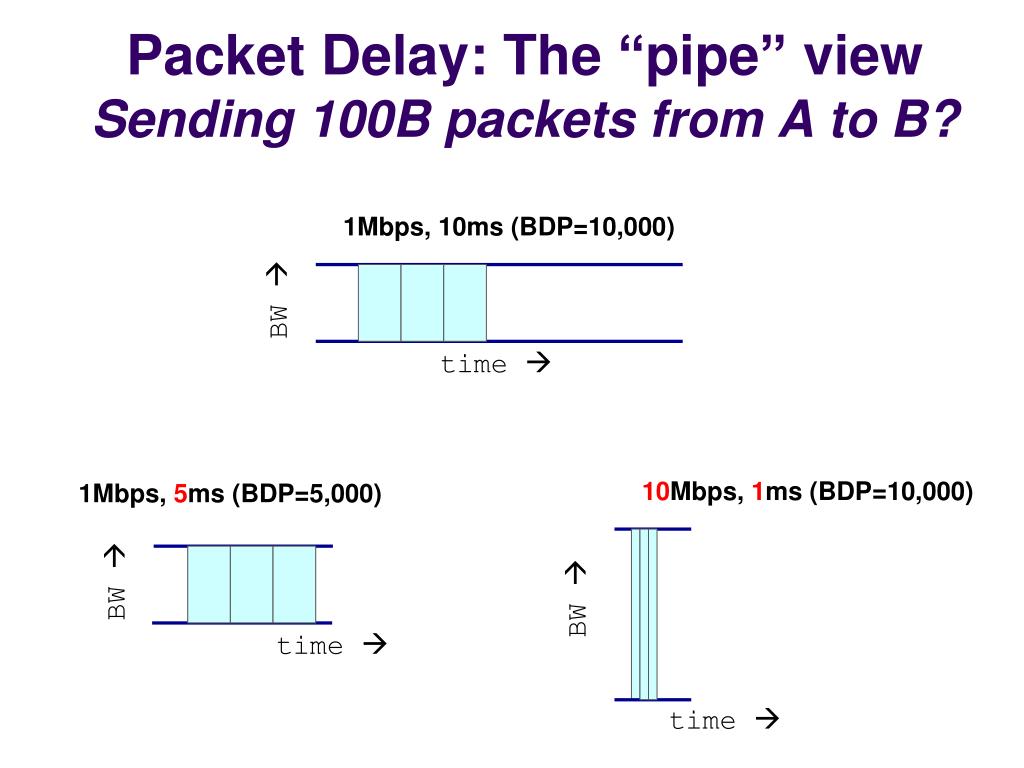 Packet Delay: The “pipe” view
Sending 100B packets from A to B?

1Mbps, 10ms (BDP=10,000)

BW →

time →

1Mbps, 5ms (BDP=5,000)

BW →

time →

10Mbps, 1ms (BDP=10,000)

BW →

time →